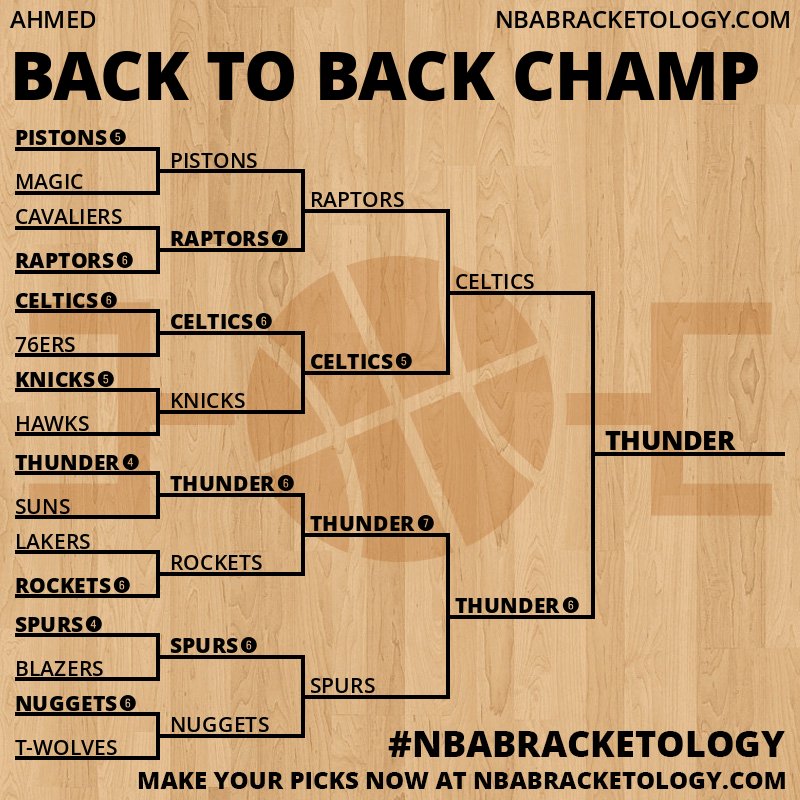 AHMED

NBABRACKETOLOGY.COM

BACK TO BACK CHAMP

PISTONS 5
MAGIC
CAVALIERS
RAPTORS 6
CELTICS 6
76ERS
KNICKS 5
HAWKS
THUNDER 4
SUNS
LAKERS
ROCKETS 6
SPURS 4
BLAZERS
NUGGETS 6
T-WOLVES

PISTONS
RAPTORS 7
CELTICS 6
KNICKS
THUNDER 6
ROCKETS
SPURS 6
NUGGETS

RAPTORS
CELTICS 5
THUNDER 7
SPURS

CELTICS
THUNDER 6

THUNDER

#NBABRACKETOLOGY
MAKE YOUR PICKS NOW AT NBABRACKETOLOGY.COM